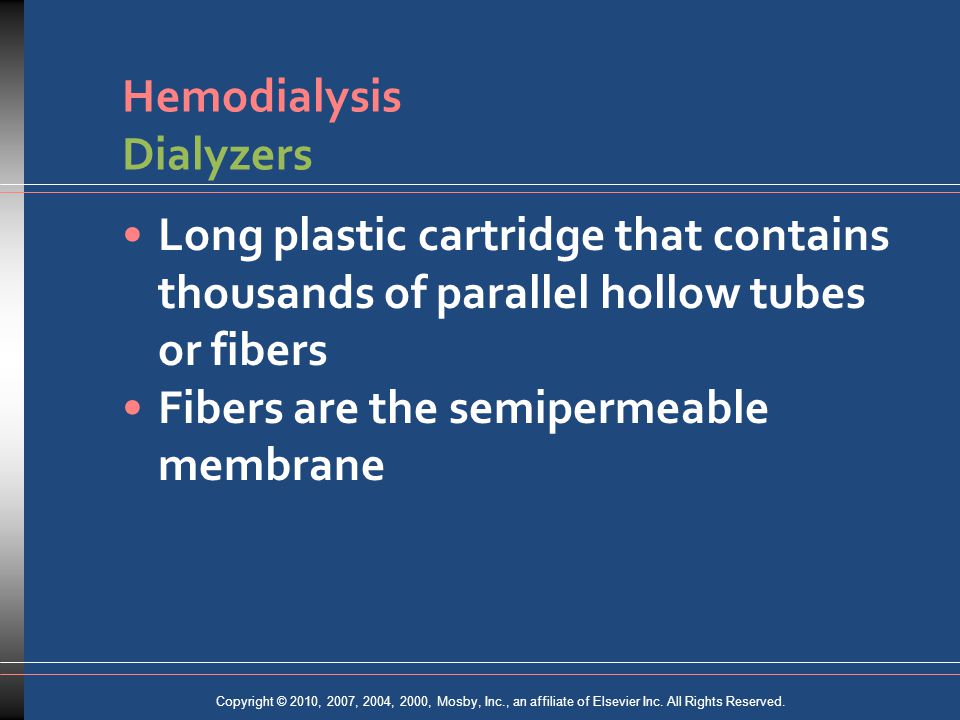 Hemodialysis
Dialyzers

• Long plastic cartridge that contains thousands of parallel hollow tubes or fibers
• Fibers are the semipermeable membrane

Copyright © 2010, 2007, 2004, 2000, Mosby, Inc., an affiliate of Elsevier Inc. All Rights Reserved.